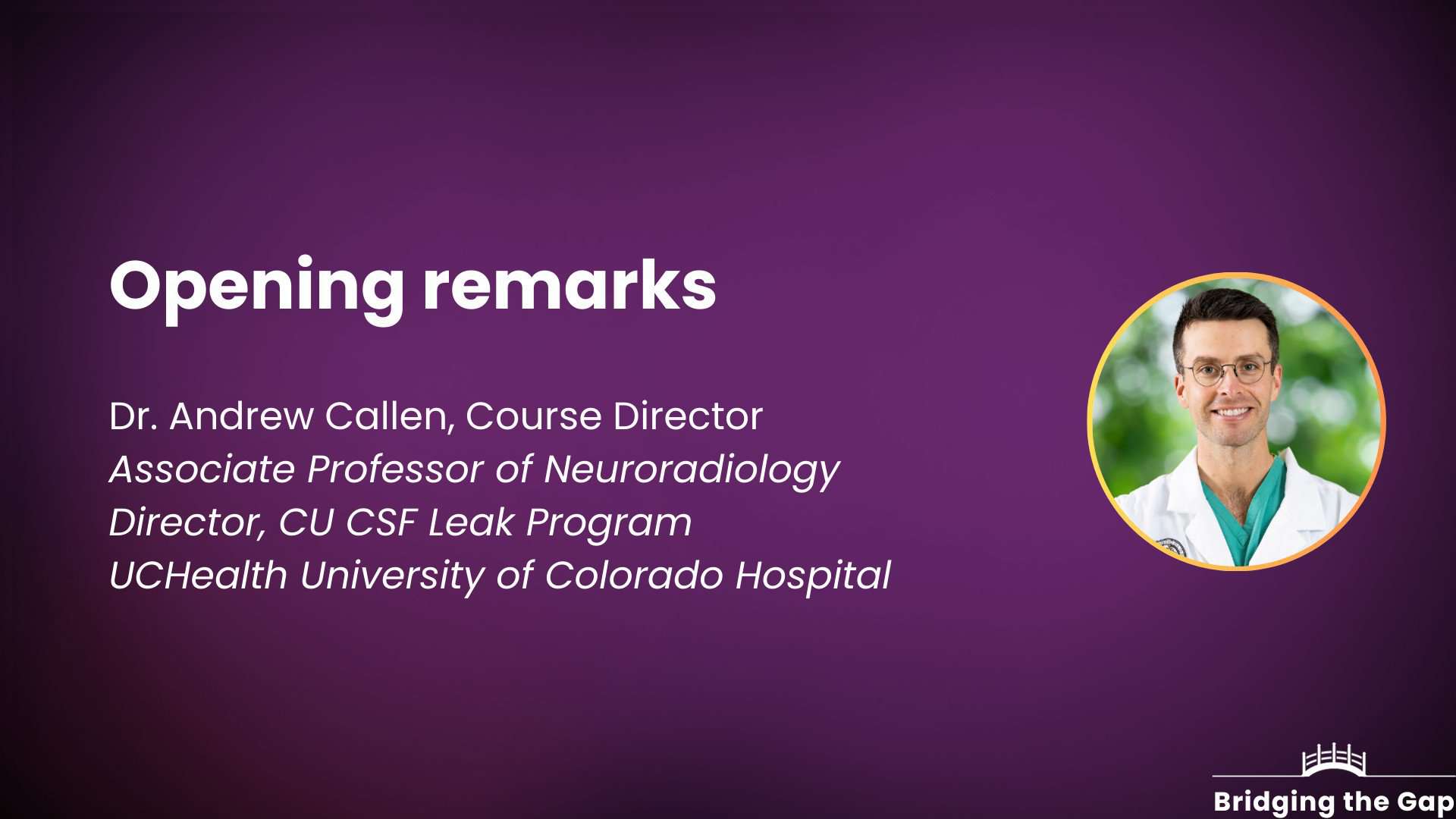 Opening remarks

Dr. Andrew Callen, Course Director
Associate Professor of Neuroradiology
Director, CU CSF Leak Program
UCHealth University of Colorado Hospital

Bridging the Gap